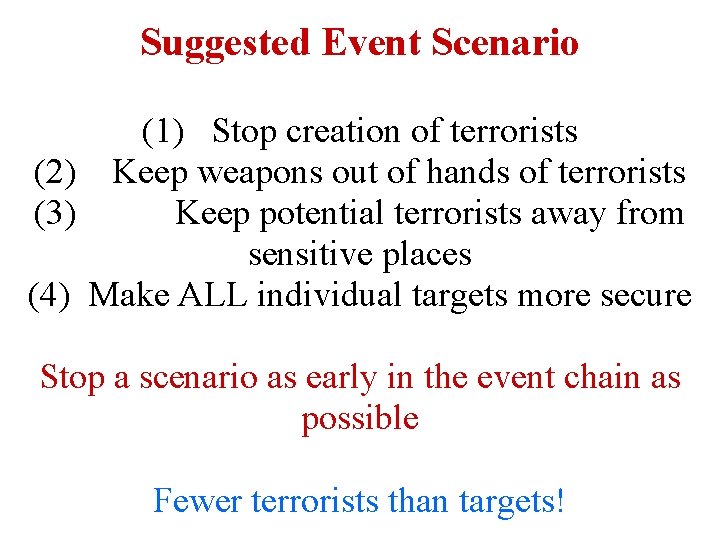 Suggested Event Scenario

(1) Stop creation of terrorists
(2) Keep weapons out of hands of terrorists
(3) Keep potential terrorists away from sensitive places
(4) Make ALL individual targets more secure

Stop a scenario as early in the event chain as possible

Fewer terrorists than targets!